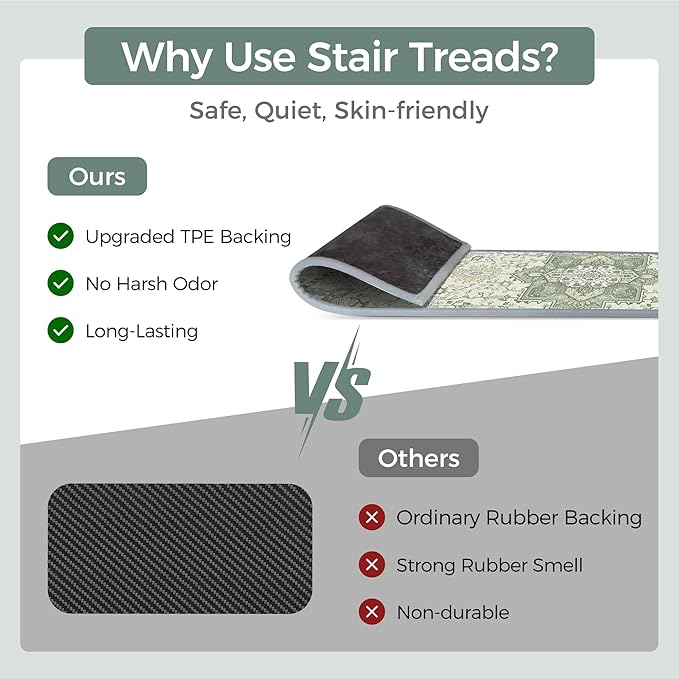 Why Use Stair Treads?

Safe, Quiet, Skin-friendly

Ours

Upgraded TPE Backing

No Harsh Odor

Long-Lasting

VS

Others

Ordinary Rubber Backing

Strong Rubber Smell

Non-durable